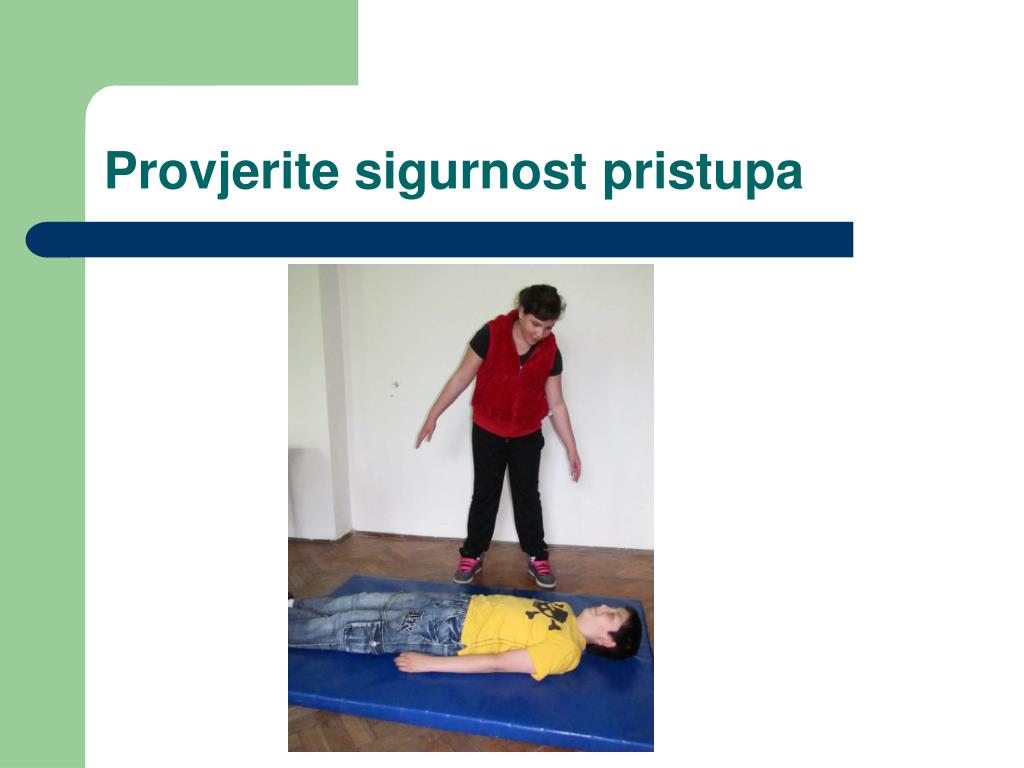 Provjerite sigurnost pristupa